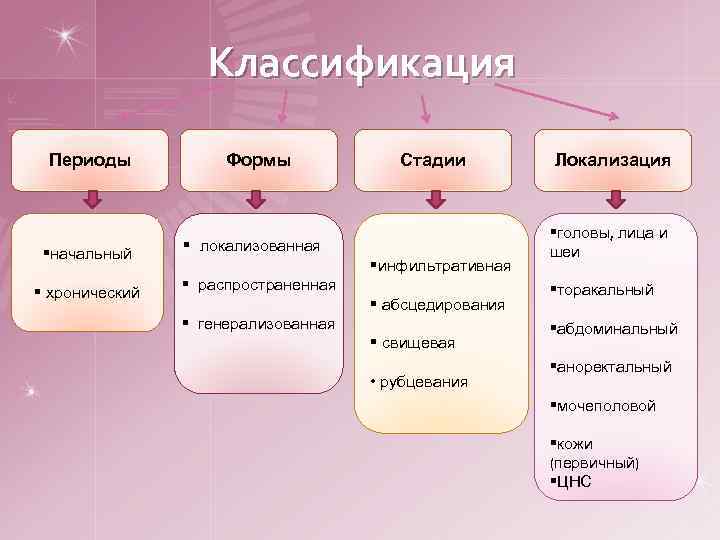 Классификация

Периоды

▪начальный

▪ хронический

Формы

▪ локализованная

▪ распространенная

▪ генерализованная

Стадии

▪инфильтративная

▪ абсцедирования

▪ свищевая

• рубцевания

Локализация

▪головы, лица и шеи

▪торакальный

▪абдоминальный

▪аноректальный

▪мочеполовой

▪кожи (первичный)

▪ЦНС